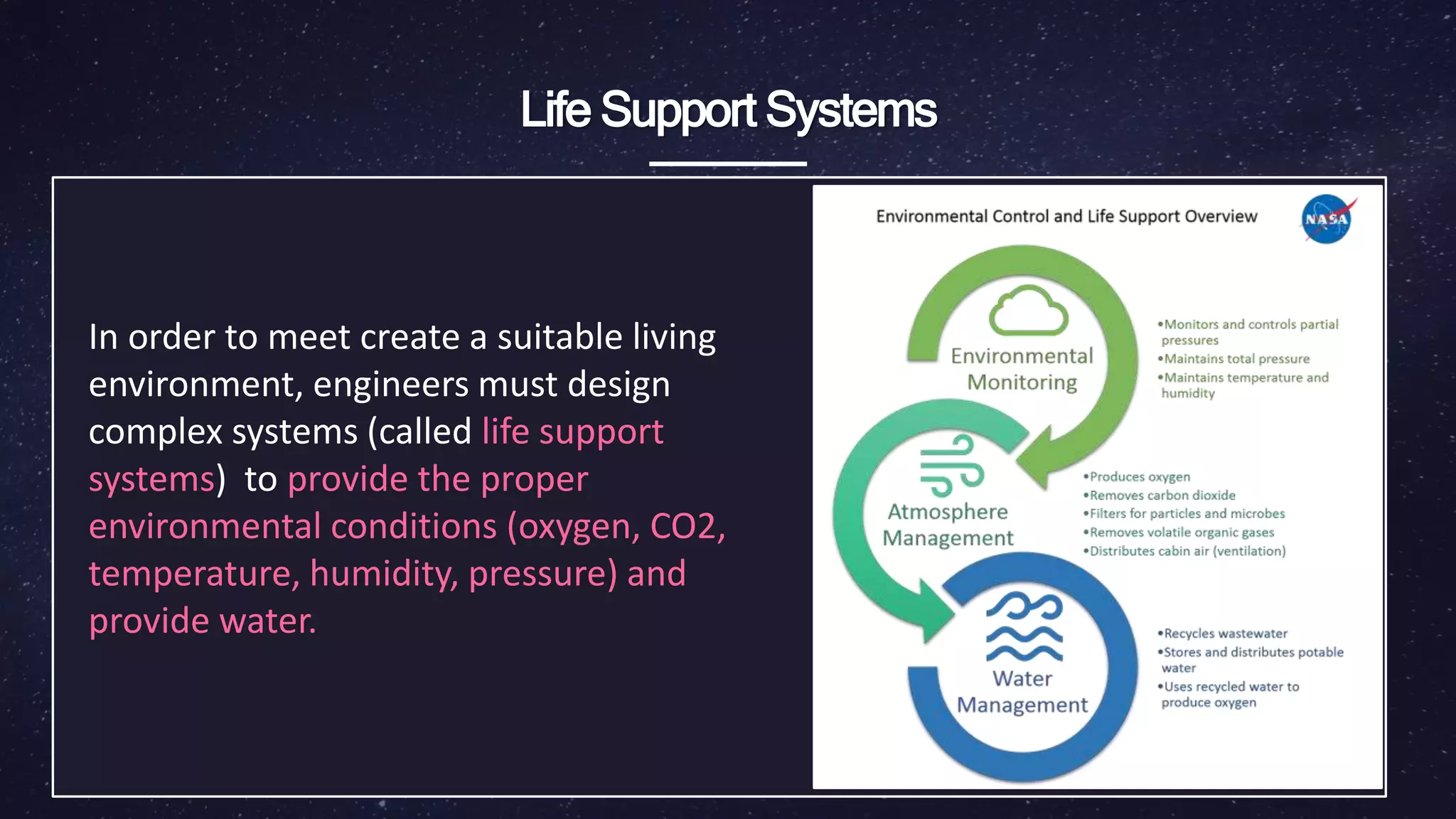 Life Support Systems

In order to meet create a suitable living environment, engineers must design complex systems (called life support systems) to provide the proper environmental conditions (oxygen, CO2, temperature, humidity, pressure) and provide water.

Environmental Control and Life Support Overview

NASA

Environmental Monitoring

•Monitors and controls partial pressures
•Maintains total pressure
•Maintains temperature and humidity

Atmosphere Management

•Produces oxygen
•Removes carbon dioxide
•Filters for particles and microbes
•Removes volatile organic gases
•Distributes cabin air (ventilation)

Water Management

•Recycles wastewater
•Stores and distributes potable water
•Uses recycled water to produce oxygen